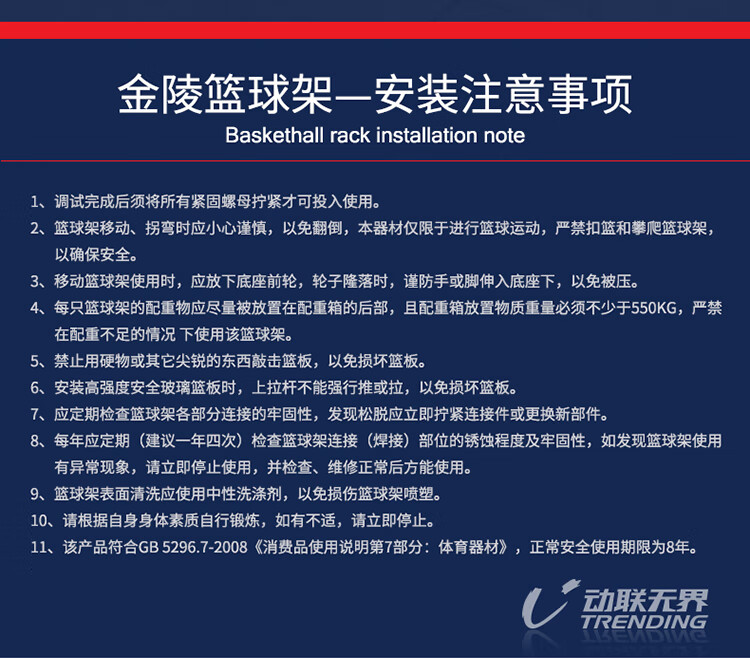 金陵篮球架—安装注意事项
Baskethall rack installation note

1、调试完成后须将所有紧固螺母拧紧才可投入使用。

2、篮球架移动、拐弯时应小心谨慎，以免翻倒，本器材仅限于进行篮球运动，严禁扣篮和攀爬篮球架，以确保安全。

3、移动篮球架使用时，应放下底座前轮，轮子隆落时，谨防手或脚伸入底座下，以免被压。

4、每只篮球架的配重物应尽量被放置在配重箱的后部，且配重箱放置物质重量必须不少于550KG，严禁在配重不足的情况 下使用该篮球架。

5、禁止用硬物或其它尖锐的东西敲击篮板，以免损坏篮板。

6、安装高强度安全玻璃篮板时，上拉杆不能强行推或拉，以免损坏篮板。

7、应定期检查篮球架各部分连接的牢固性，发现松脱应立即拧紧连接件或更换新部件。

8、每年应定期（建议一年四次）检查篮球架连接（焊接）部位的锈蚀程度及牢固性，如发现篮球架使用有异常现象，请立即停止使用，并检查、维修正常后方能使用。

9、篮球架表面清洗应使用中性洗涤剂，以免损伤篮球架喷塑。

10、请根据自身身体素质自行锻炼，如有不适，请立即停止。

11、该产品符合GB 5296.7-2008《消费品使用说明第7部分：体育器材》，正常安全使用期限为8年。

动联无界
TRENDING